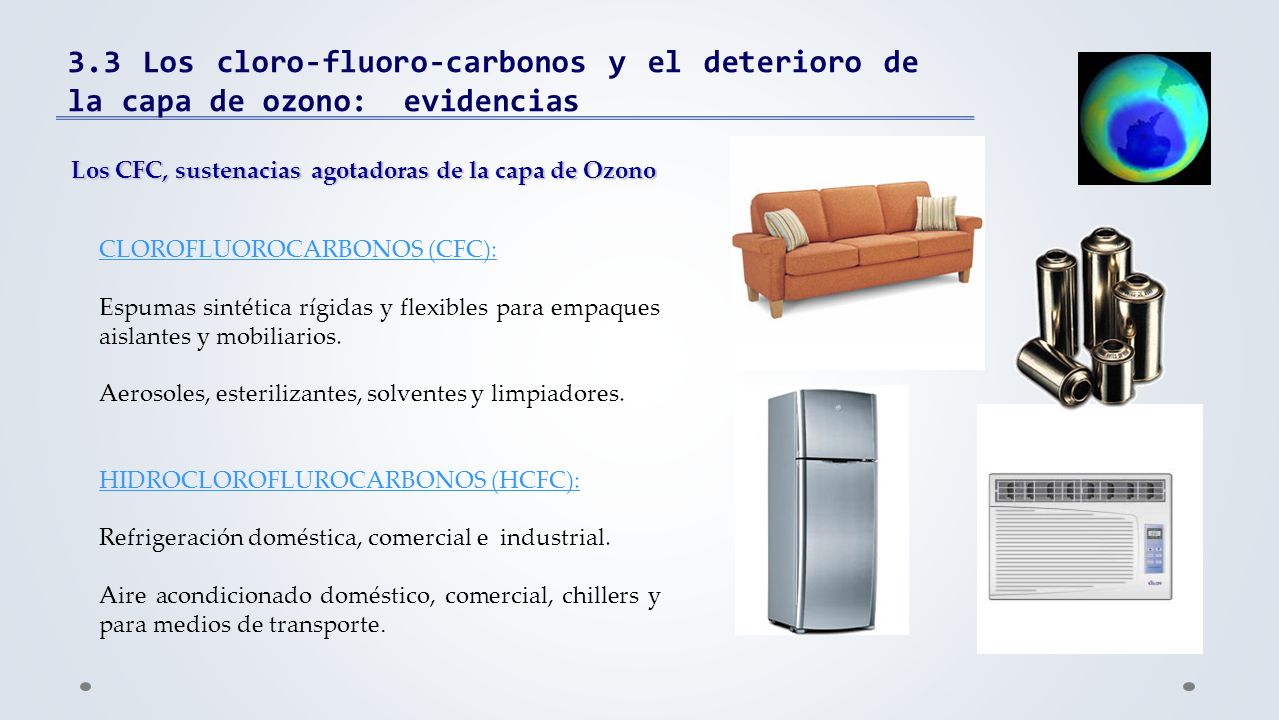 3.3 Los cloro-fluoro-carbonos y el deterioro de la capa de ozono: evidencias

Los CFC, sustenacias agotadoras de la capa de Ozono

CLOROFLUOROCARBONOS (CFC):

Espumas sintética rígidas y flexibles para empaques aislantes y mobiliarios.

Aerosoles, esterilizantes, solventes y limpiadores.

HIDROCLOROFLUROCARBONOS (HCFC):

Refrigeración doméstica, comercial e industrial.

Aire acondicionado doméstico, comercial, chillers y para medios de transporte.